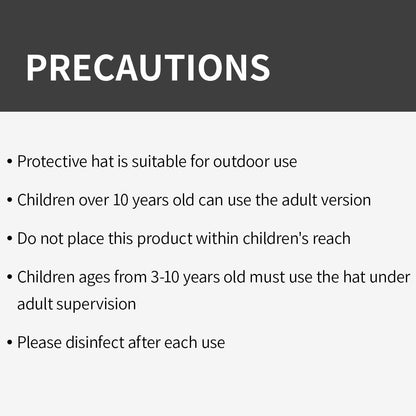 PRECAUTIONS

• Protective hat is suitable for outdoor use

• Children over 10 years old can use the adult version

• Do not place this product within children's reach

• Children ages from 3-10 years old must use the hat under adult supervision

• Please disinfect after each use